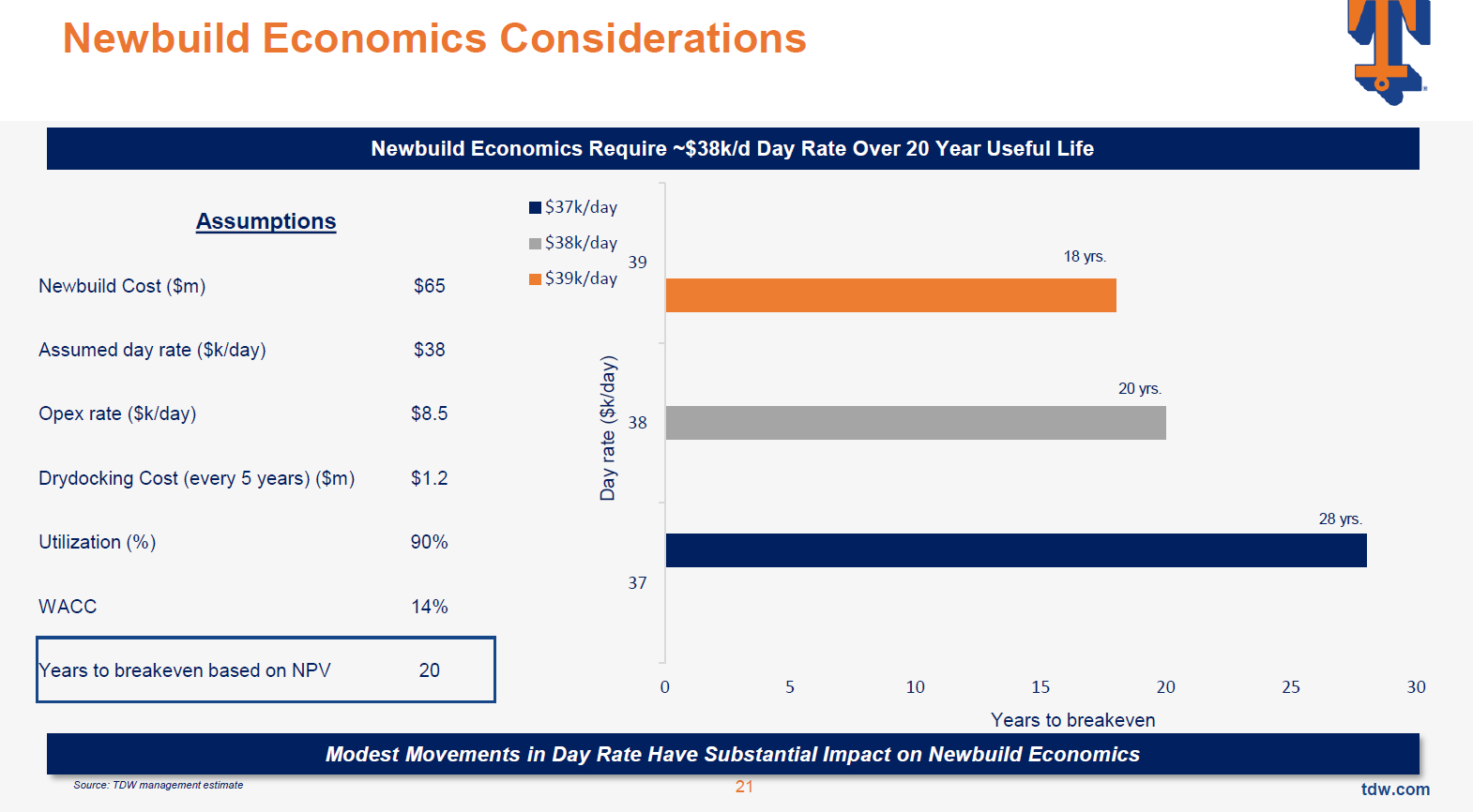 Newbuild Economics Considerations

Newbuild Economics Require ~$38k/d Day Rate Over 20 Year Useful Life

Assumptions

| | |
|---|---|
| Newbuild Cost ($m) | $65 |
| Assumed day rate ($k/day) | $38 |
| Opex rate ($k/day) | $8.5 |
| Drydocking Cost (every 5 years) ($m) | $1.2 |
| Utilization (%) | 90% |
| WACC | 14% |
| Years to breakeven based on NPV | 20 |

$37k/day
$38k/day
$39k/day

Day rate ($k/day)

39
38
37

18 yrs.
20 yrs.
28 yrs.

0 5 10 15 20 25 30

Years to breakeven

Modest Movements in Day Rate Have Substantial Impact on Newbuild Economics

Source: TDW management estimate

21

tdw.com